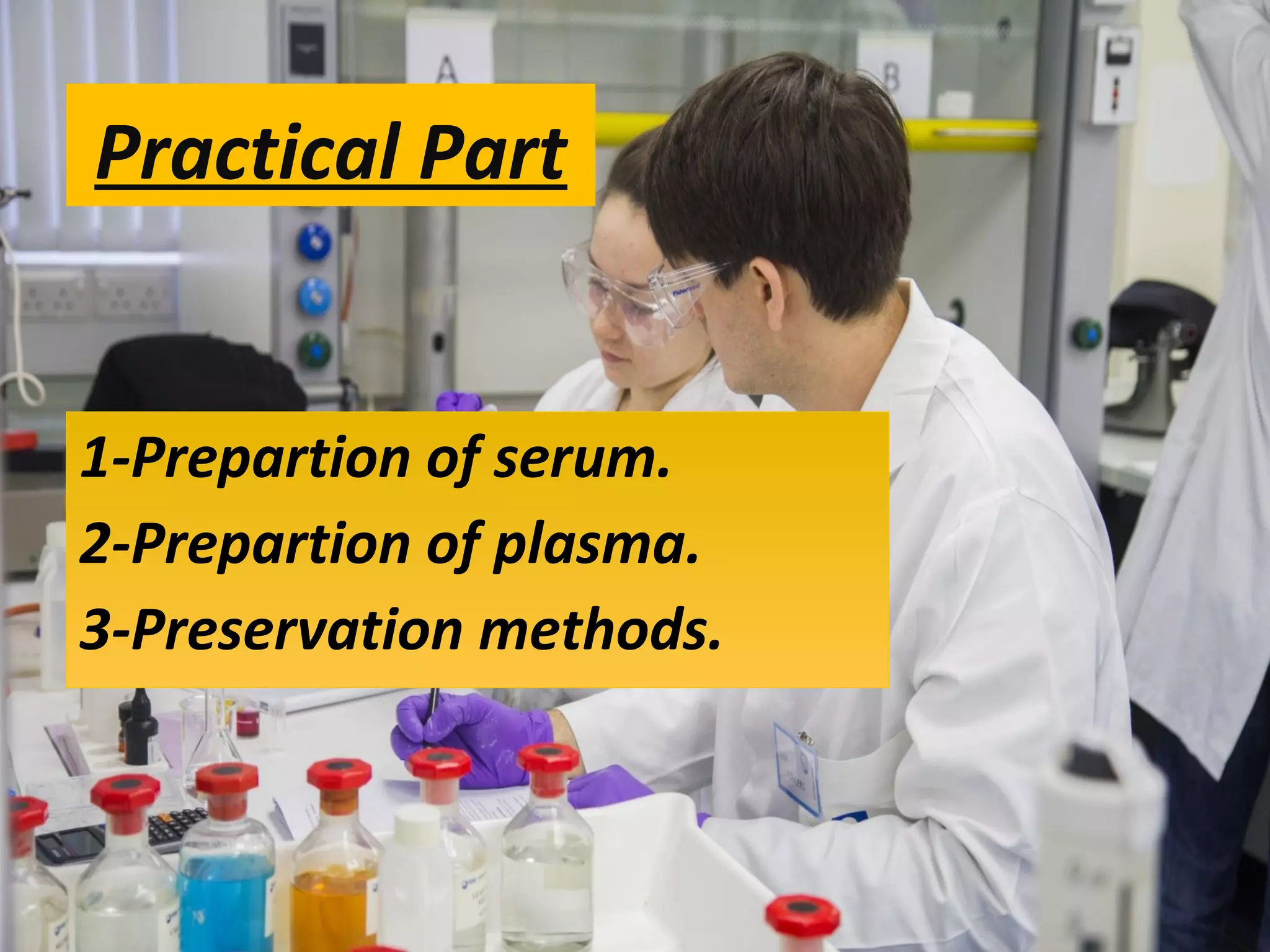 A

B

Practical Part

1-Prepartion of serum.

2-Prepartion of plasma.

3-Preservation methods.